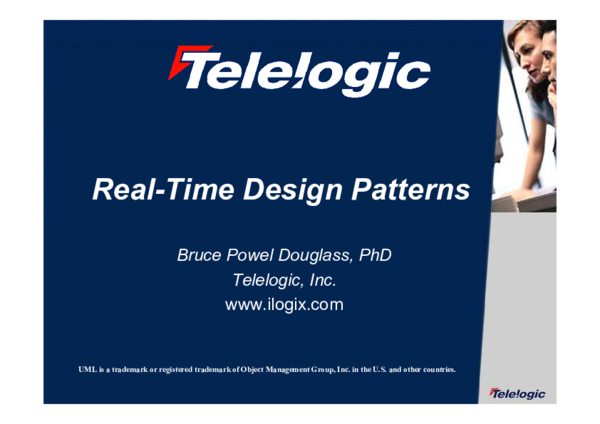 Telelogic

Real-Time Design Patterns

Bruce Powel Douglass, PhD
Telelogic, Inc.
www.ilogix.com

UML is a trademark or registered trademark of Object Management Group, Inc. in the U.S. and other countries.

Telelogic